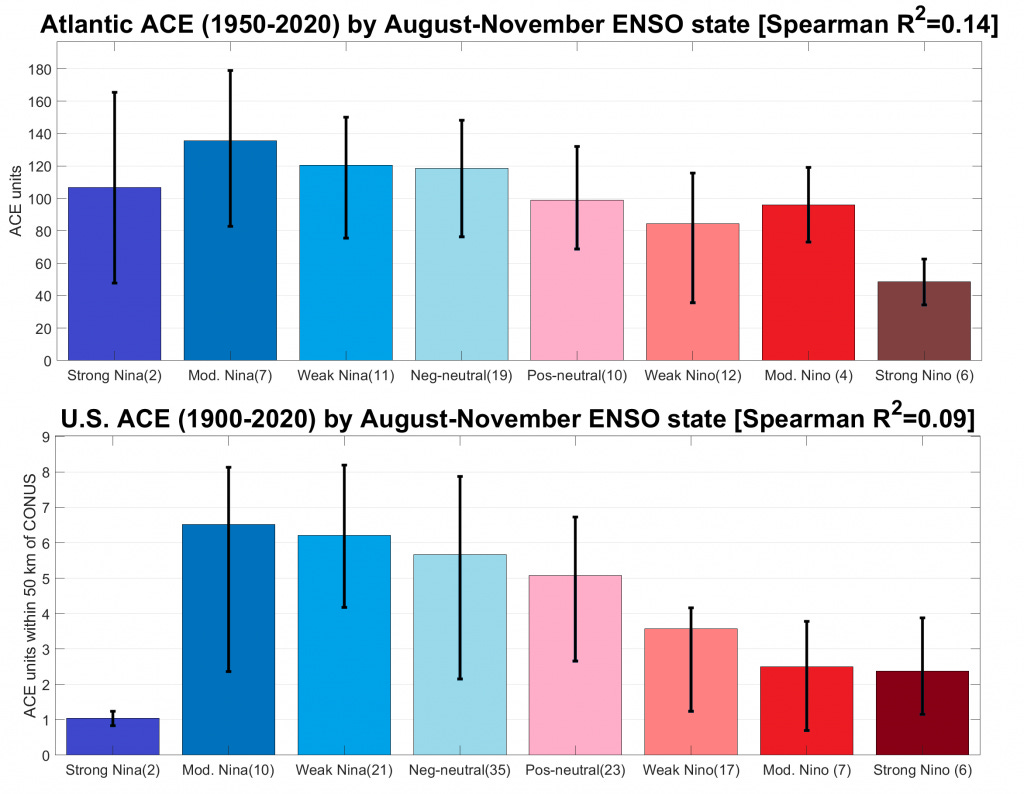 Atlantic ACE (1950-2020) by August-November ENSO state [Spearman $R^2$=0.14]

ACE units

180
160
140
120
100
80
60
40
20
0

Strong Nina(2) Mod. Nina(7) Weak Nina(11) Neg-neutral(19) Pos-neutral(10) Weak Nino(12) Mod. Nino (4) Strong Nino (6)

U.S. ACE (1900-2020) by August-November ENSO state [Spearman $R^2$=0.09]

ACE units within 50 km of CONUS

9
8
7
6
5
4
3
2
1
0

Strong Nina(2) Mod. Nina(10) Weak Nina(21) Neg-neutral(35) Pos-neutral(23) Weak Nino(17) Mod. Nino (7) Strong Nino (6)